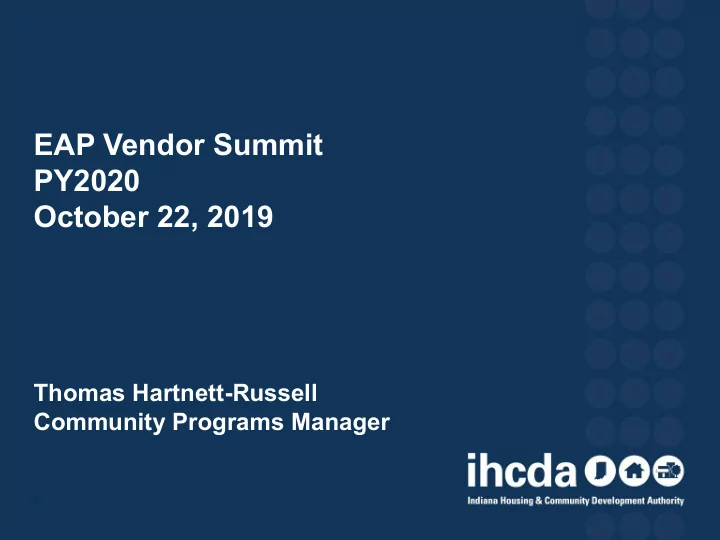 EAP Vendor Summit
PY2020
October 22, 2019

Thomas Hartnett-Russell
Community Programs Manager

ihcda
Indiana Housing & Community Development Authority